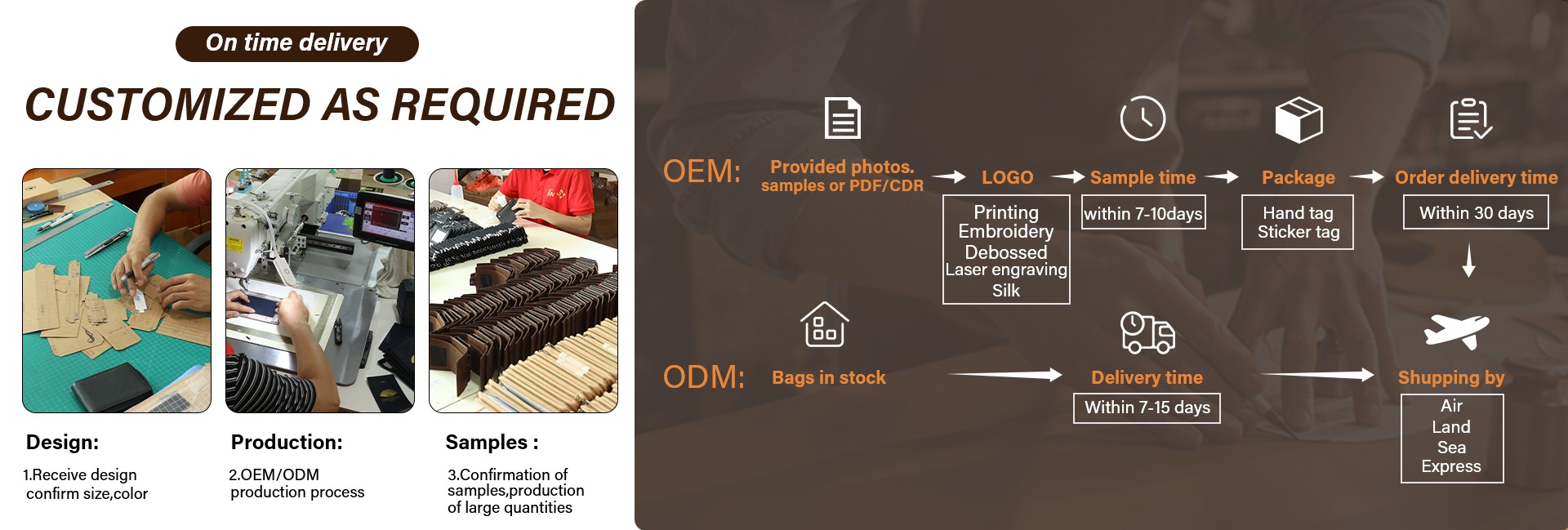 On time delivery

CUSTOMIZED AS REQUIRED

Design:

1.Receive design confirm size,color

Production:

2.OEM/ODM production process

Samples :

3.Confirmation of samples,production of large quantities

OEM:

Provided photos. samples or PDF/CDR

LOGO

Printing
Embroidery
Debossed
Laser engraving
Silk

Sample time

within 7-10days

Package

Hand tag
Sticker tag

Order delivery time

Within 30 days

ODM:

Bags in stock

Delivery time

Within 7-15 days

Shupping by

Air
Land
Sea
Express